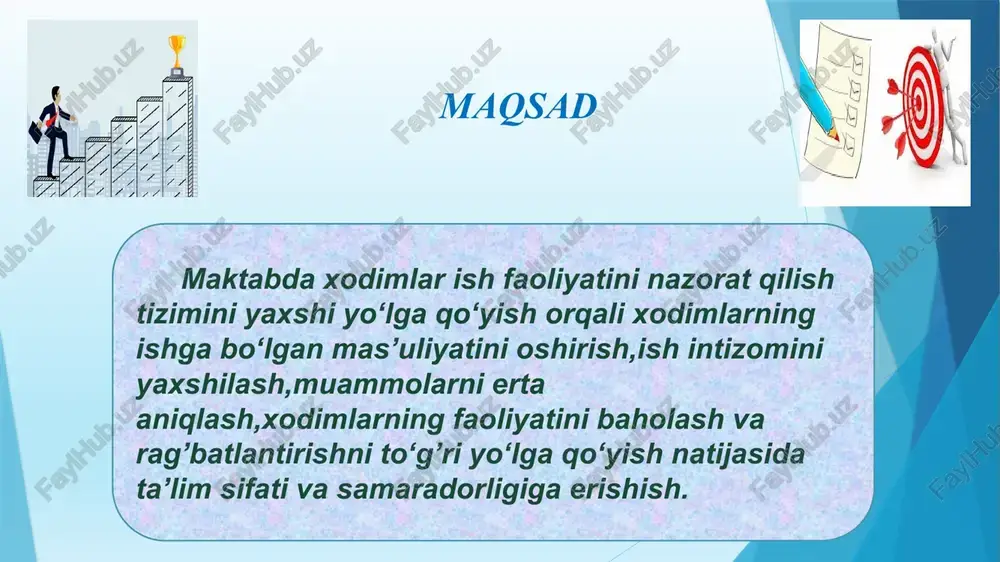 MAQSAD

Maktabda xodimlar ish faoliyatini nazorat qilish tizimini yaxshi yo‘lga qo‘yish orqali xodimlarning ishga bo‘lgan mas’uliyatini oshirish,ish intizomini yaxshilash,muammolarni erta aniqlash,xodimlarning faoliyatini baholash va rag’batlantirishni to‘g’ri yo‘lga qo‘yish natijasida ta’lim sifati va samaradorligiga erishish.

FaylHub.uz